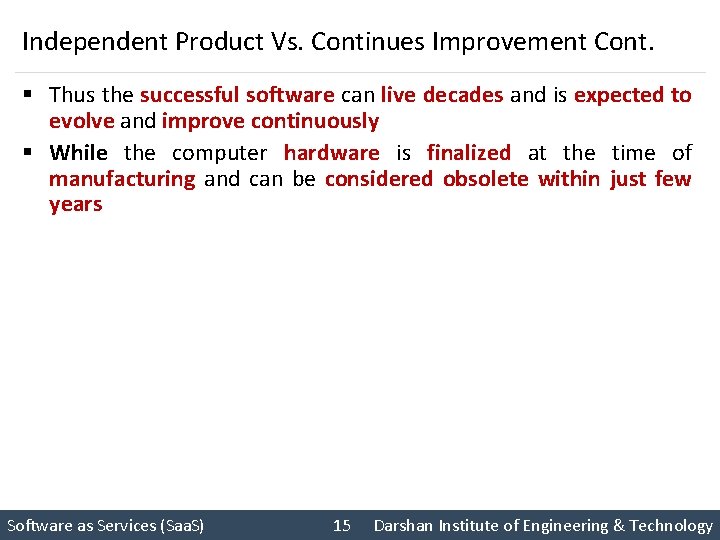 Independent Product Vs. Continues Improvement Cont.

▪ Thus the successful software can live decades and is expected to evolve and improve continuously

▪ While the computer hardware is finalized at the time of manufacturing and can be considered obsolete within just few years

Software as Services (SaaS) 15 Darshan Institute of Engineering & Technology